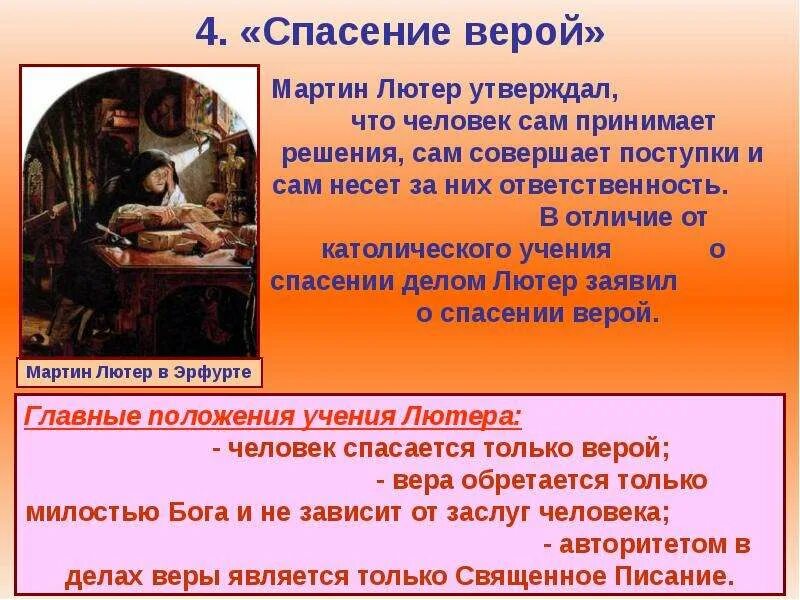 4. «Спасение верой»

Мартин Лютер утверждал, что человек сам принимает решения, сам совершает поступки и сам несет за них ответственность. В отличие от католического учения о спасении делом Лютер заявил о спасении верой.

Мартин Лютер в Эрфурте

Главные положения учения Лютера:
- человек спасается только верой;
- вера обретается только милостью Бога и не зависит от заслуг человека;
- авторитетом в делах веры является только Священное Писание.